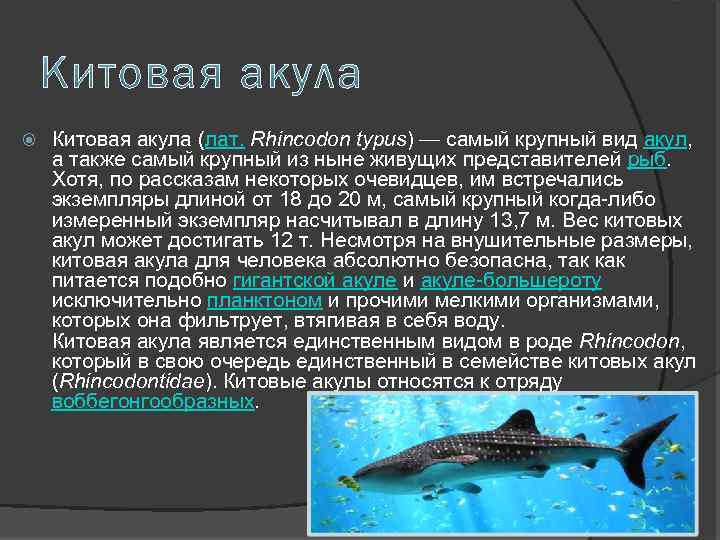 Китовая акула

Китовая акула (лат. Rhincodon typus) — самый крупный вид акул, а также самый крупный из ныне живущих представителей рыб. Хотя, по рассказам некоторых очевидцев, им встречались экземпляры длиной от 18 до 20 м, самый крупный когда-либо измеренный экземпляр насчитывал в длину 13,7 м. Вес китовых акул может достигать 12 т. Несмотря на внушительные размеры, китовая акула для человека абсолютно безопасна, так как питается подобно гигантской акуле и акуле-большероту исключительно планктоном и прочими мелкими организмами, которых она фильтрует, втягивая в себя воду.
Китовая акула является единственным видом в роде Rhincodon, который в свою очередь единственный в семействе китовых акул (Rhincodontidae). Китовые акулы относятся к отряду воббегонгообразных.